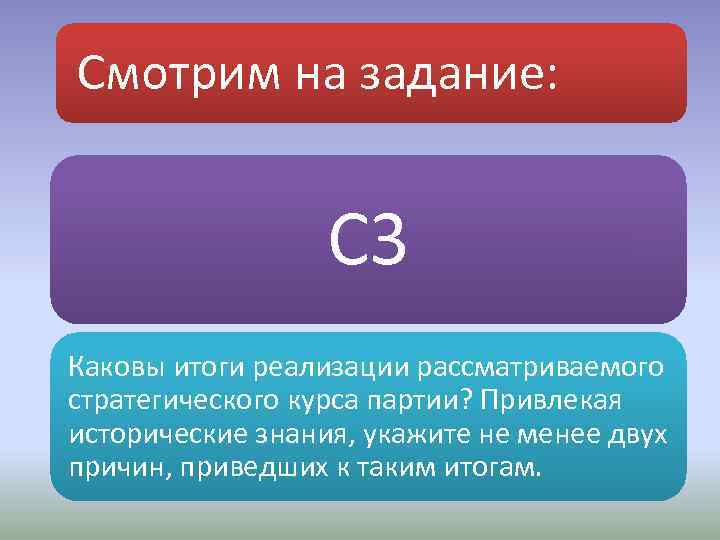 Смотрим на задание:

С3

Каковы итоги реализации рассматриваемого стратегического курса партии? Привлекая исторические знания, укажите не менее двух причин, приведших к таким итогам.